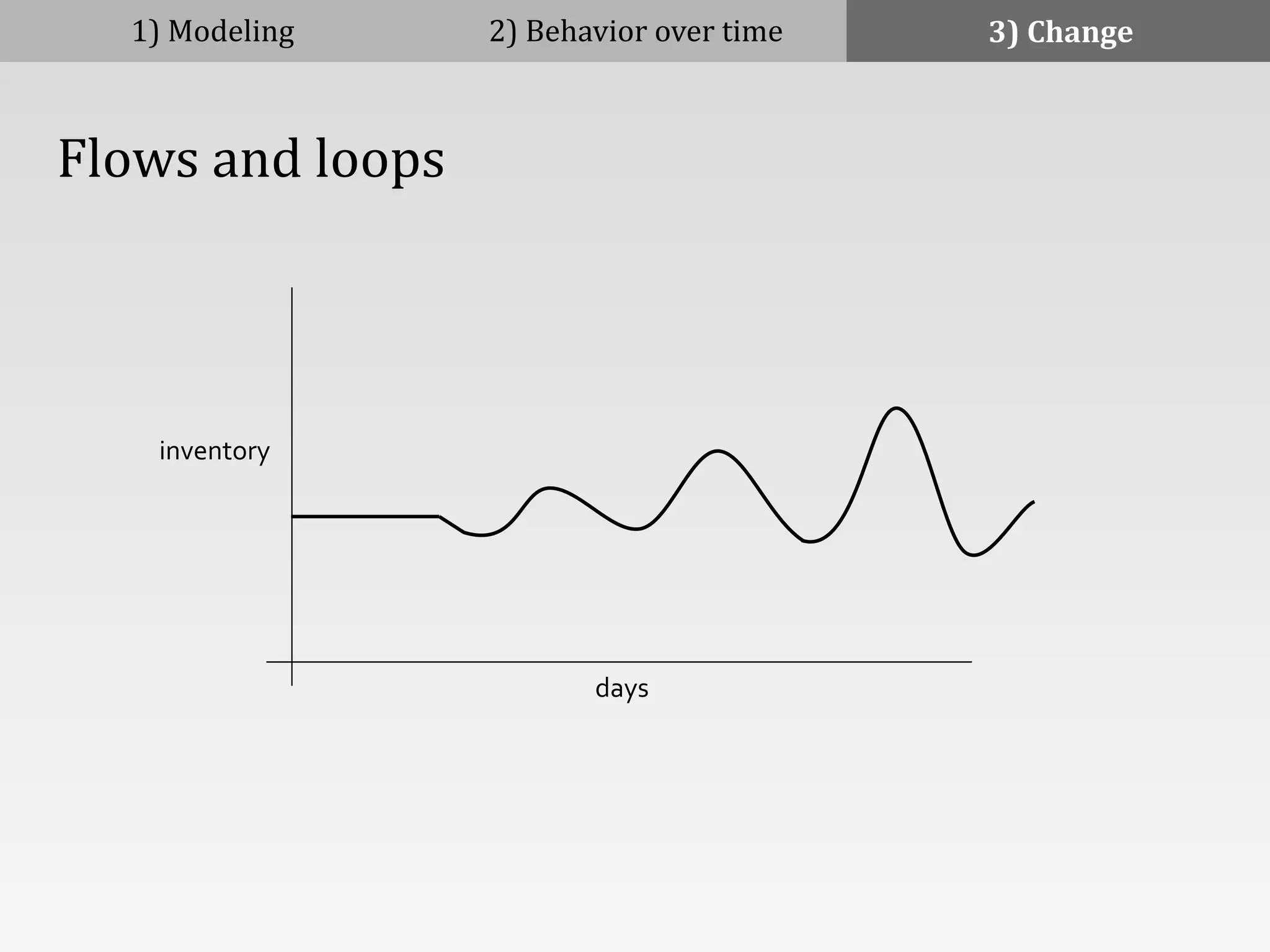 1) Modeling 2) Behavior over time 3) Change

Flows and loops

inventory

days